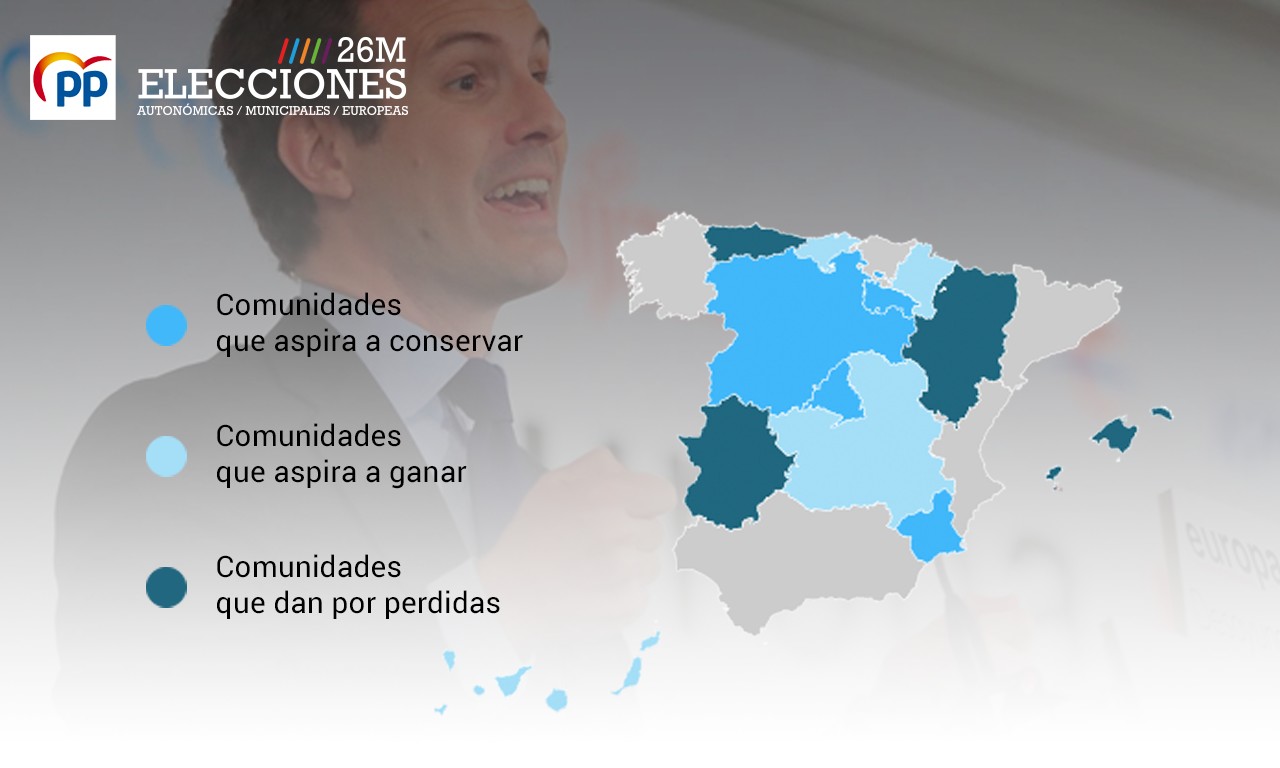 PP

26M
ELECCIONES
AUTONÓMICAS / MUNICIPALES / EUROPEAS

Comunidades
que aspira a conservar

Comunidades
que aspira a ganar

Comunidades
que dan por perdidas

europa